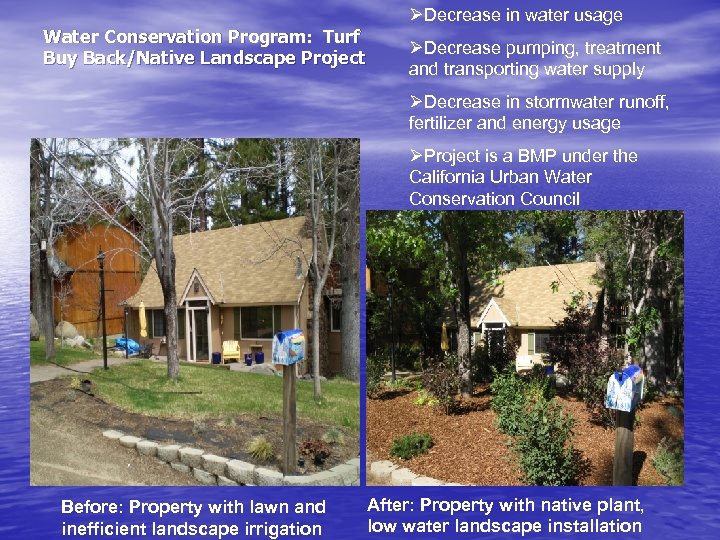 Water Conservation Program: Turf Buy Back/Native Landscape Project

➢Decrease in water usage

➢Decrease pumping, treatment and transporting water supply

➢Decrease in stormwater runoff, fertilizer and energy usage

➢Project is a BMP under the California Urban Water Conservation Council

Before: Property with lawn and inefficient landscape irrigation

After: Property with native plant, low water landscape installation